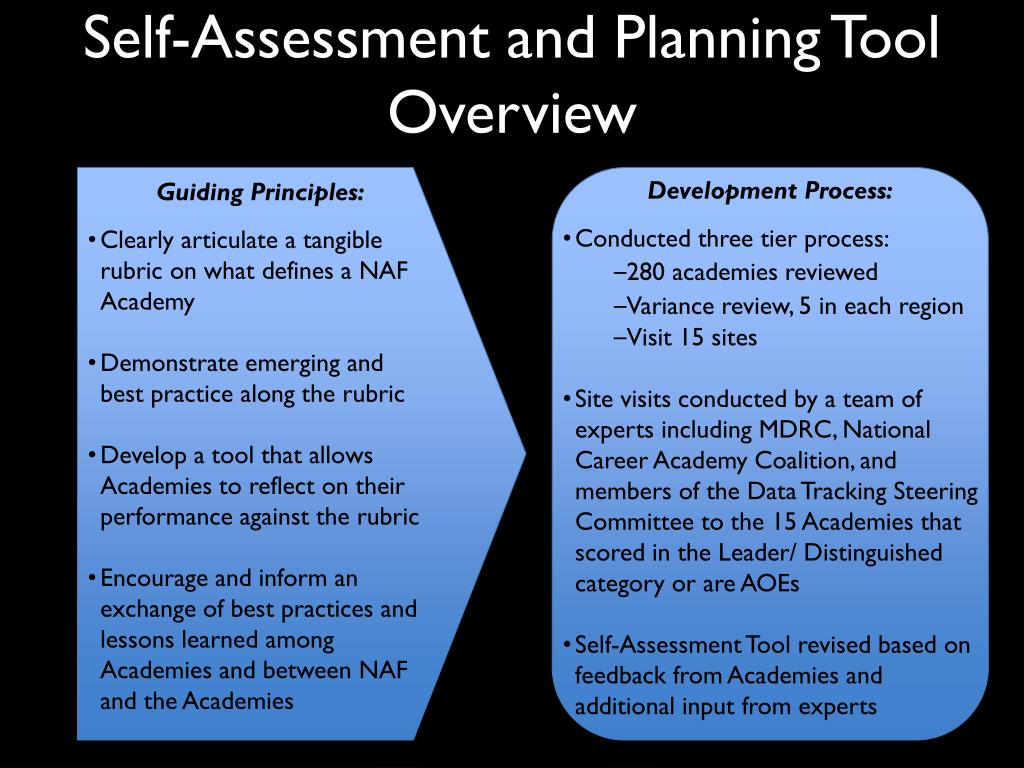 Self-Assessment and Planning Tool Overview

Guiding Principles:

• Clearly articulate a tangible rubric on what defines a NAF Academy

• Demonstrate emerging and best practice along the rubric

• Develop a tool that allows Academies to reflect on their performance against the rubric

• Encourage and inform an exchange of best practices and lessons learned among Academies and between NAF and the Academies

Development Process:

• Conducted three tier process:
–280 academies reviewed
–Variance review, 5 in each region
–Visit 15 sites

• Site visits conducted by a team of experts including MDRC, National Career Academy Coalition, and members of the Data Tracking Steering Committee to the 15 Academies that scored in the Leader/ Distinguished category or are AOEs

• Self-Assessment Tool revised based on feedback from Academies and additional input from experts